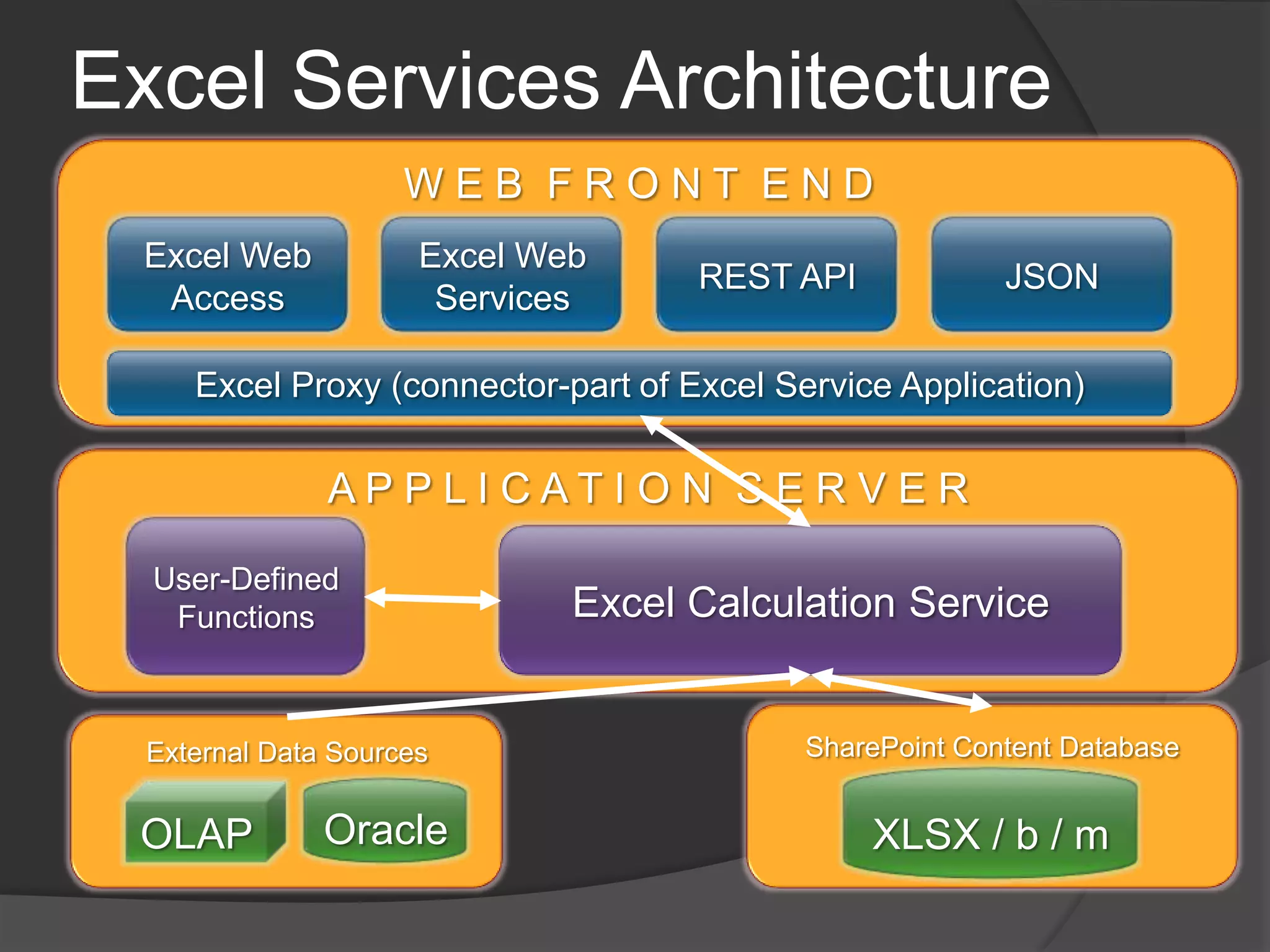 Excel Services Architecture

WEB FRONT END

Excel Web Access

Excel Web Services

REST API

JSON

Excel Proxy (connector-part of Excel Service Application)

APPLICATION SERVER

User-Defined Functions

Excel Calculation Service

External Data Sources

OLAP

Oracle

SharePoint Content Database

XLSX / b / m